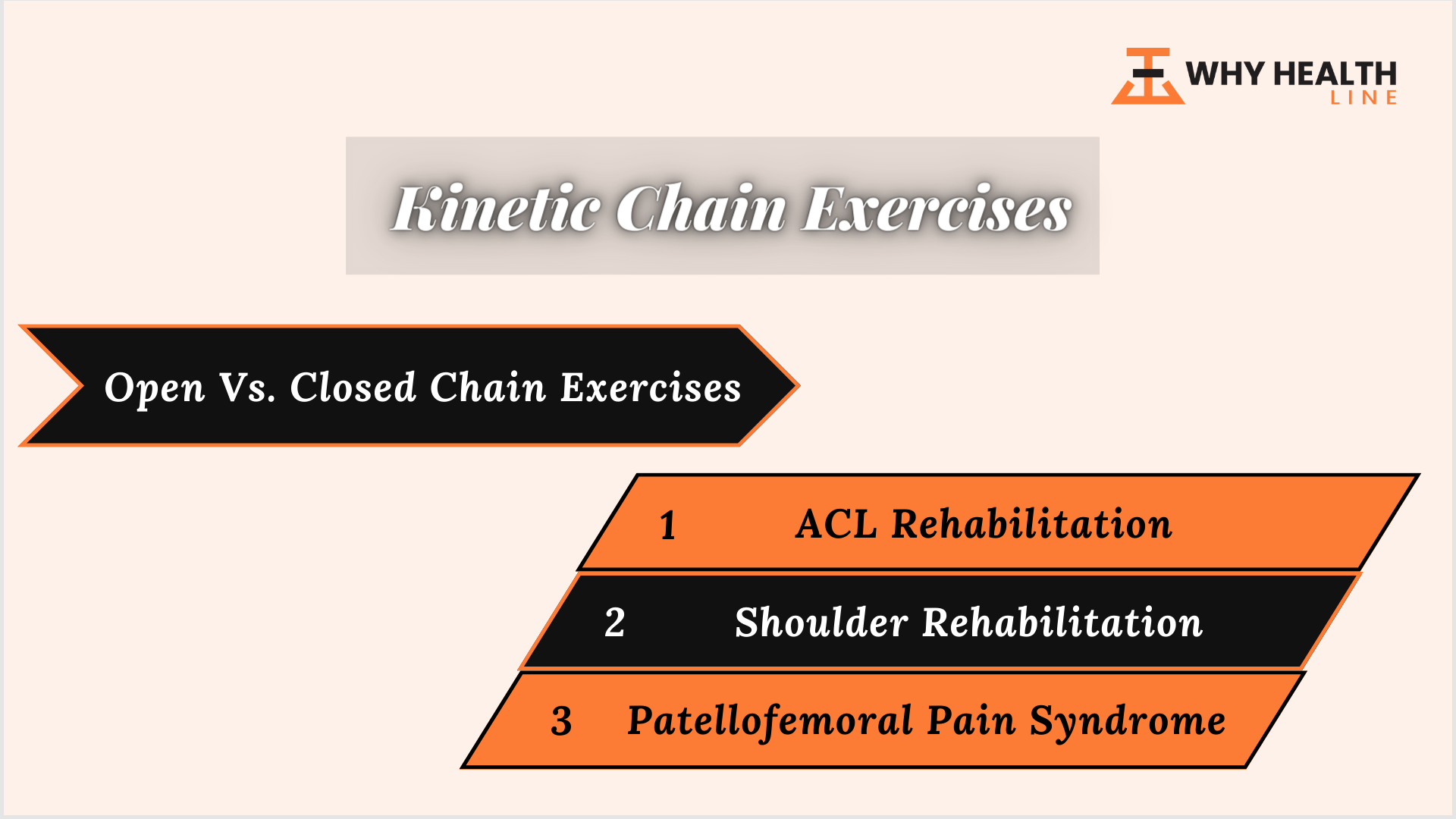 WHY HEALTH
LINE

Kinetic Chain Exercises

Open Vs. Closed Chain Exercises

1 ACL Rehabilitation

2 Shoulder Rehabilitation

3 Patellofemoral Pain Syndrome